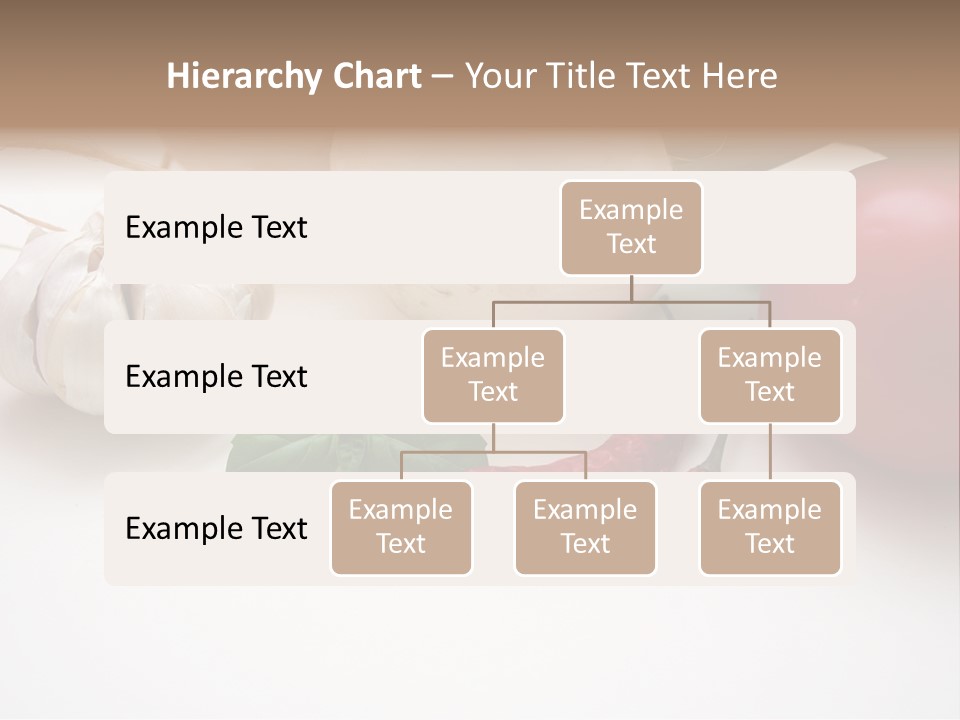 Hierarchy Chart – Your Title Text Here

Example Text

Example Text

Example Text

Example Text

Example Text

Example Text

Example Text

Example Text

Example Text